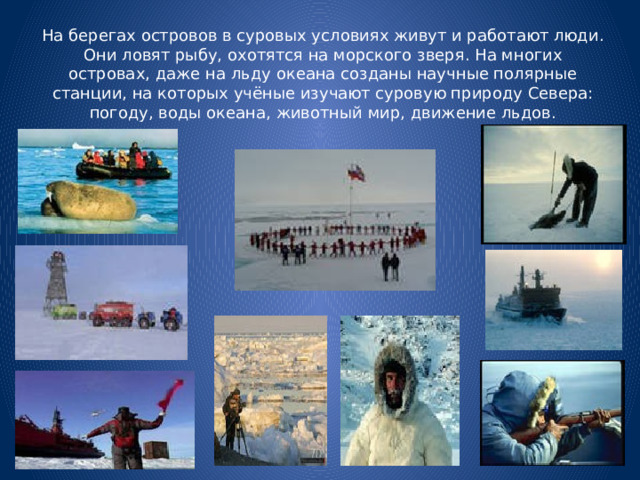 На берегах островов в суровых условиях живут и работают люди. Они ловят рыбу, охотятся на морского зверя. На многих островах, даже на льду океана созданы научные полярные станции, на которых учёные изучают суровую природу Севера: погоду, воды океана, животный мир, движение льдов.